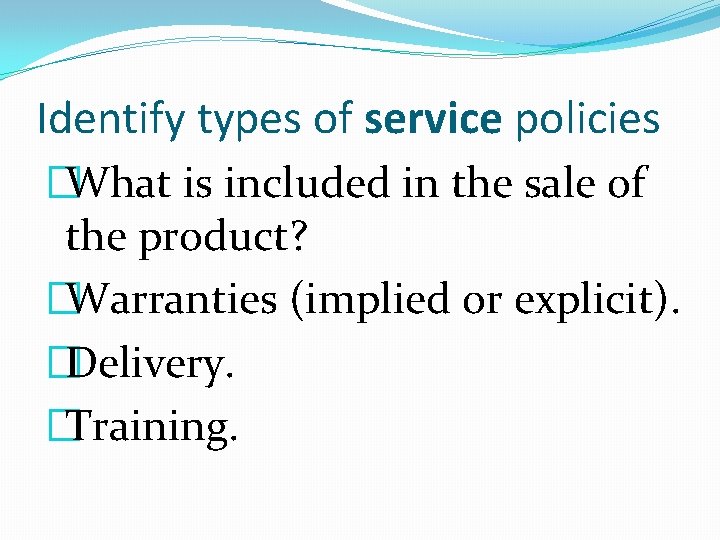 Identify types of service policies

What is included in the sale of the product?

Warranties (implied or explicit).

Delivery.

Training.